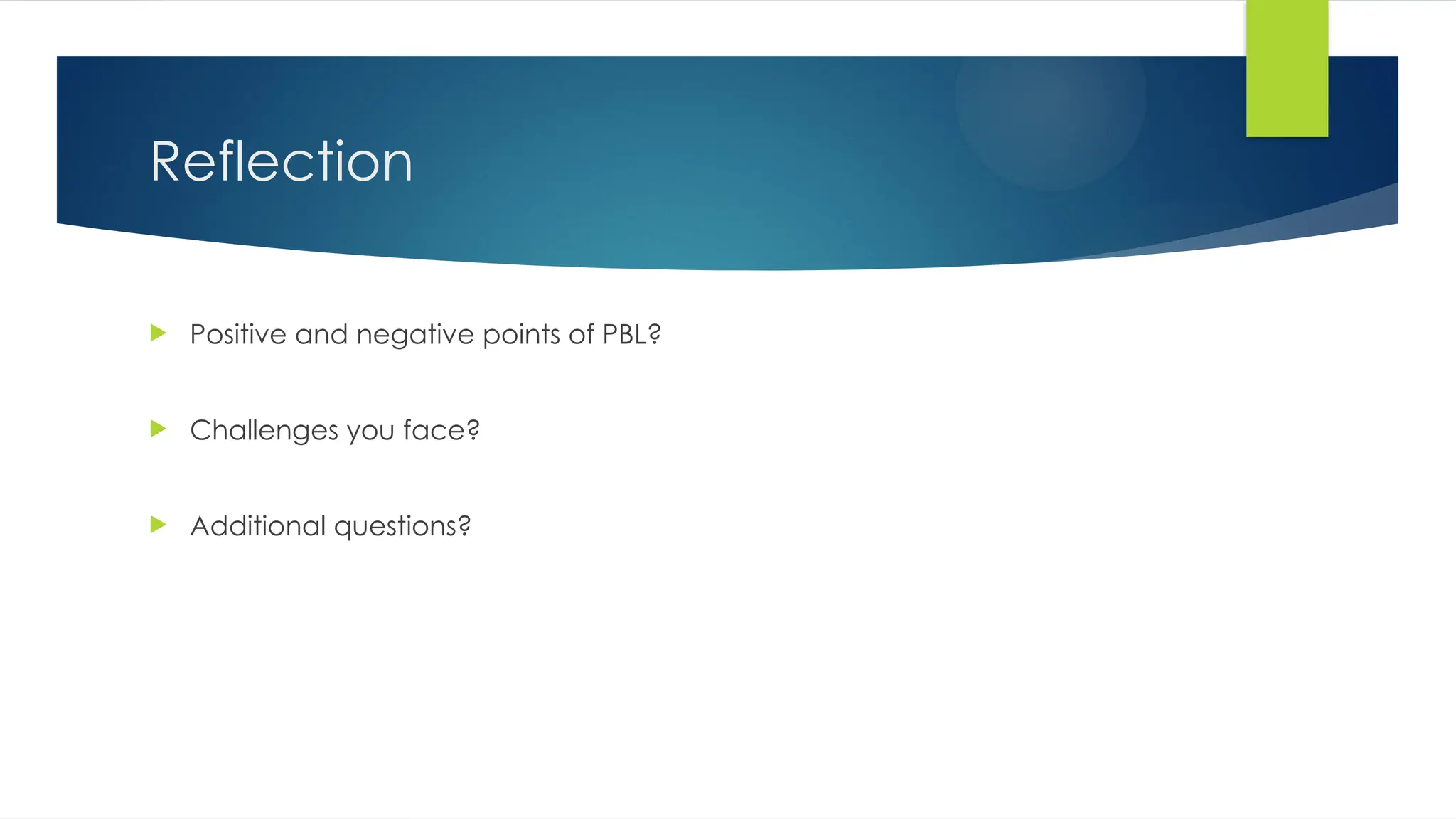 Reflection

Positive and negative points of PBL?

Challenges you face?

Additional questions?